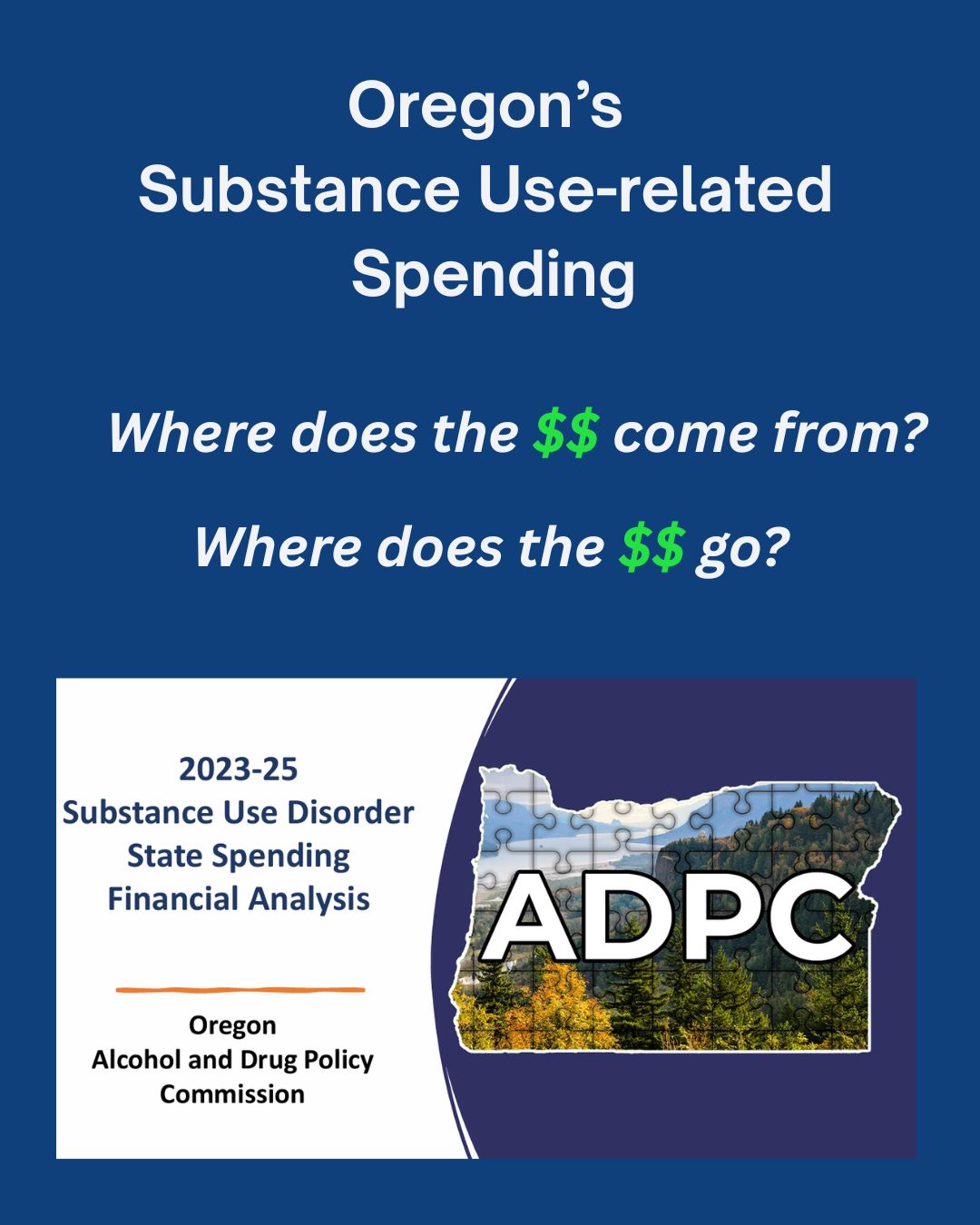 Oregon's
Substance Use-related
Spending

Where does the $$ come from?

Where does the $$ go?

2023-25
Substance Use Disorder
State Spending
Financial Analysis

Oregon
Alcohol and Drug Policy
Commission

ADPC